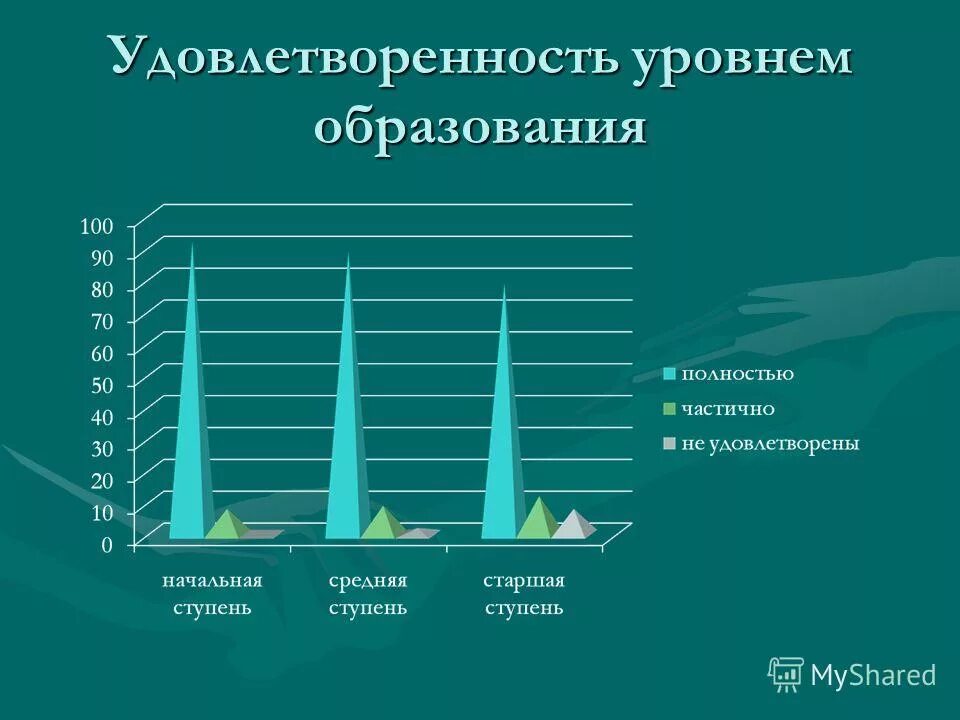 Удовлетворенность уровнем образования

100
90
80
70
60
50
40
30
20
10
0

начальная ступень
средняя ступень
старшая ступень

полностью
частично
не удовлетворены

MyShared